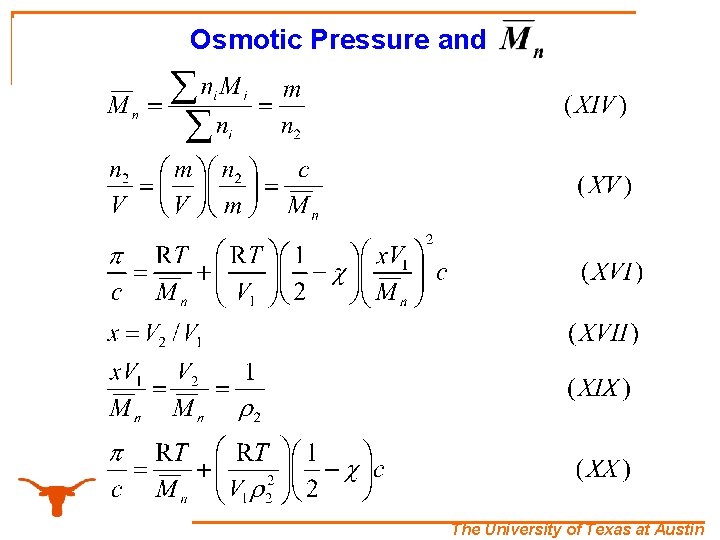 Osmotic Pressure and $\overline{M}_n$

$\overline{M}_n = \frac{\sum n_i M_i}{\sum n_i} = \frac{m}{n_2}$ $(XIV)$

$\frac{n_2}{V} = \left(\frac{m}{V}\right)\left(\frac{n_2}{m}\right) = \frac{c}{\overline{M}_n}$ $(XV)$

$\frac{\pi}{c} = \frac{RT}{\overline{M}_n} + \left(\frac{RT}{V_1}\right)\left(\frac{1}{2} - \chi\right)\left(\frac{xV_1}{\overline{M}_n}\right)^2 c$ $(XVI)$

$x = V_2 / V_1$ $(XVII)$

$\frac{xV_1}{\overline{M}_n} = \frac{V_2}{\overline{M}_n} = \frac{1}{\rho_2}$ $(XIX)$

$\frac{\pi}{c} = \frac{RT}{\overline{M}_n} + \left(\frac{RT}{V_1 \rho_2^2}\right)\left(\frac{1}{2} - \chi\right)c$ $(XX)$

The University of Texas at Austin